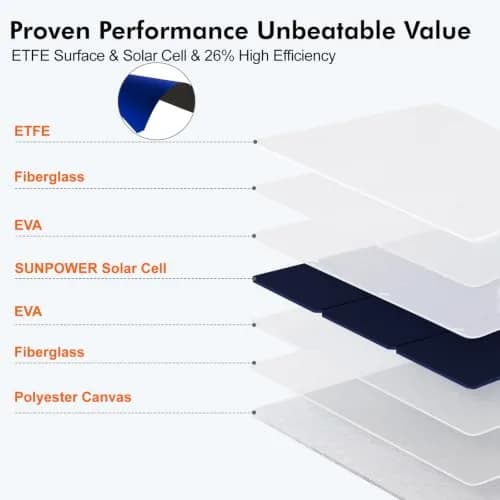 Proven Performance Unbeatable Value
ETFE Surface & Solar Cell & 26% High Efficiency

ETFE

Fiberglass

EVA

SUNPOWER Solar Cell

EVA

Fiberglass

Polyester Canvas